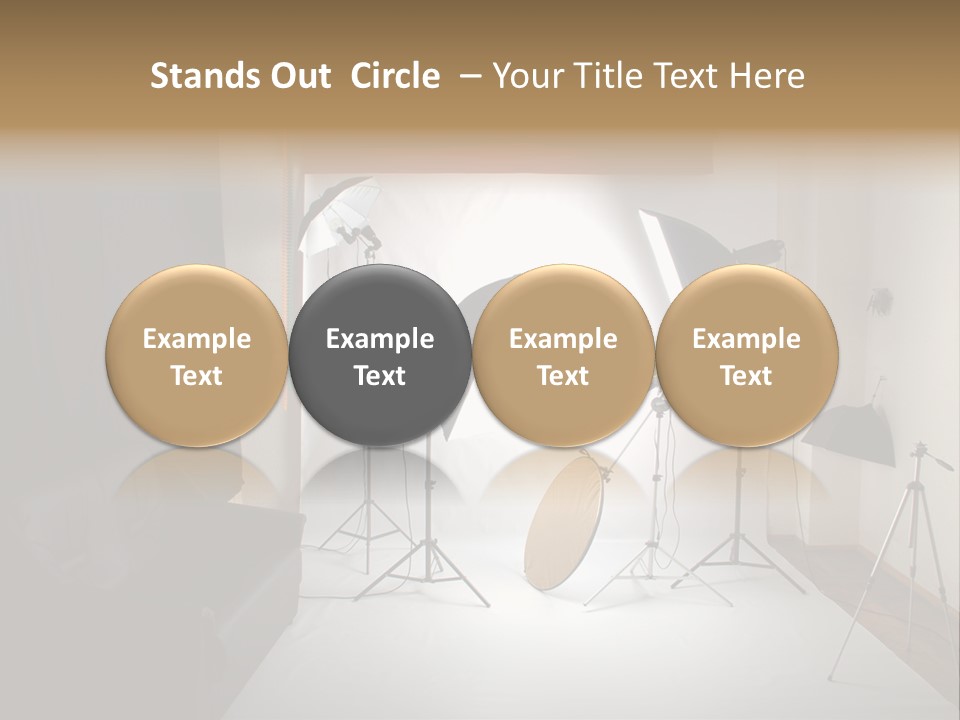 Stands Out Circle – Your Title Text Here

Example Text

Example Text

Example Text

Example Text